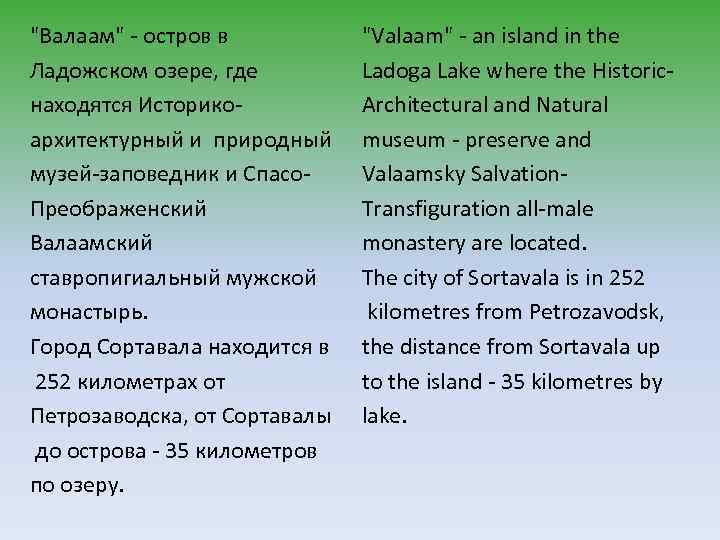 "Валаам" - остров в Ладожском озере, где находятся Историко-архитектурный и природный музей-заповедник и Спасо-Преображенский Валаамский ставропигиальный мужской монастырь.
Город Сортавала находится в 252 километрах от Петрозаводска, от Сортавалы до острова - 35 километров по озеру.

"Valaam" - an island in the Ladoga Lake where the Historic-Architectural and Natural museum - preserve and Valaamsky Salvation-Transfiguration all-male monastery are located.
The city of Sortavala is in 252 kilometres from Petrozavodsk, the distance from Sortavala up to the island - 35 kilometres by lake.